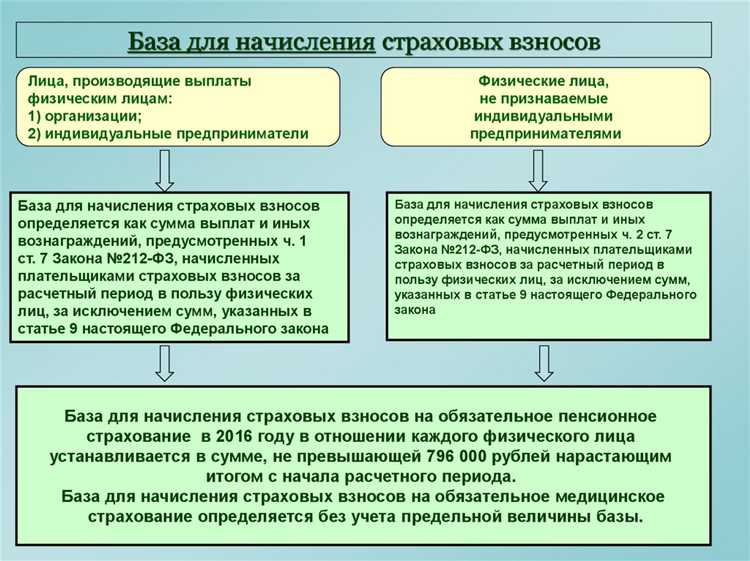 База для начисления страховых взносов

Лица, производящие выплаты физическим лицам:
1) организации;
2) индивидуальные предприниматели

Физические лица, не признаваемые индивидуальными предпринимателями

База для начисления страховых взносов определяется как сумма выплат и иных вознаграждений, предусмотренных ч. 1 ст. 7 Закона №212-ФЗ, начисленных плательщиками страховых взносов за расчетный период в пользу физических лиц, за исключением сумм, указанных в статье 9 настоящего Федерального закона

База для начисления страховых взносов определяется как сумма выплат и иных вознаграждений, предусмотренных ч. 2 ст. 7 Закона №212-ФЗ, начисленных плательщиками страховых взносов за расчетный период в пользу физических лиц, за исключением сумм, указанных в статье 9 настоящего Федерального закона

База для начисления страховых взносов на обязательное пенсионное страхование в 2016 году в отношении каждого физического лица устанавливается в сумме, не превышающей 796 000 рублей нарастающим итогом с начала расчетного периода.
База для начисления страховых взносов на обязательное медицинское страхование определяется без учета предельной величины базы.